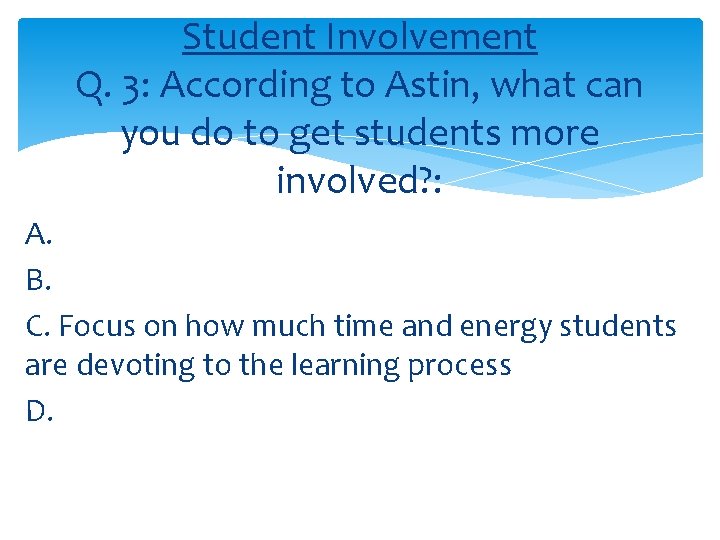 Student Involvement
Q. 3: According to Astin, what can you do to get students more involved?:

A.

B.

C. Focus on how much time and energy students are devoting to the learning process

D.